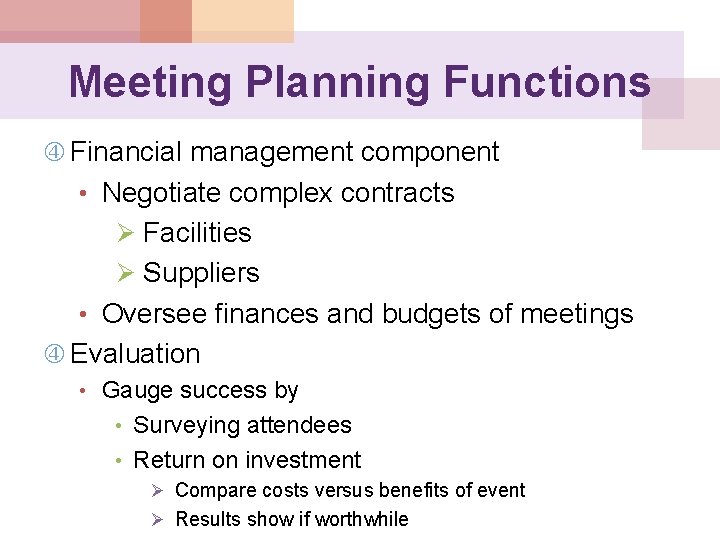 Meeting Planning Functions

④ Financial management component

• Negotiate complex contracts

➢ Facilities

➢ Suppliers

• Oversee finances and budgets of meetings

④ Evaluation

• Gauge success by

• Surveying attendees

• Return on investment

➢ Compare costs versus benefits of event

➢ Results show if worthwhile